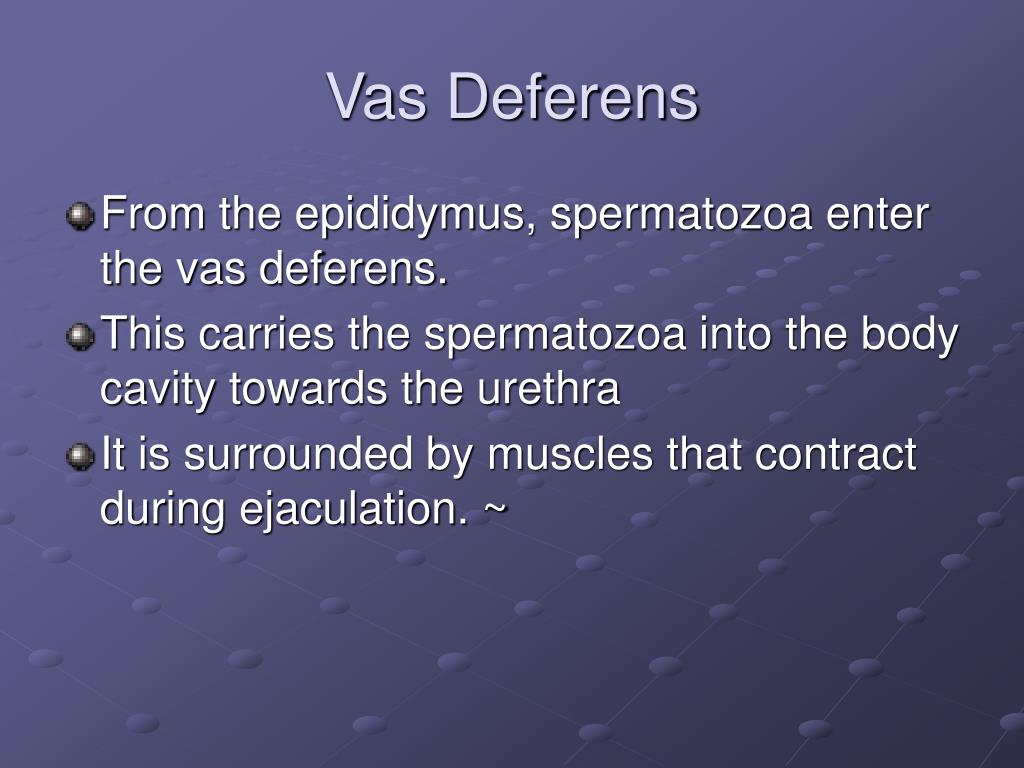 Vas Deferens

From the epididymus, spermatozoa enter the vas deferens.

This carries the spermatozoa into the body cavity towards the urethra

It is surrounded by muscles that contract during ejaculation. ~